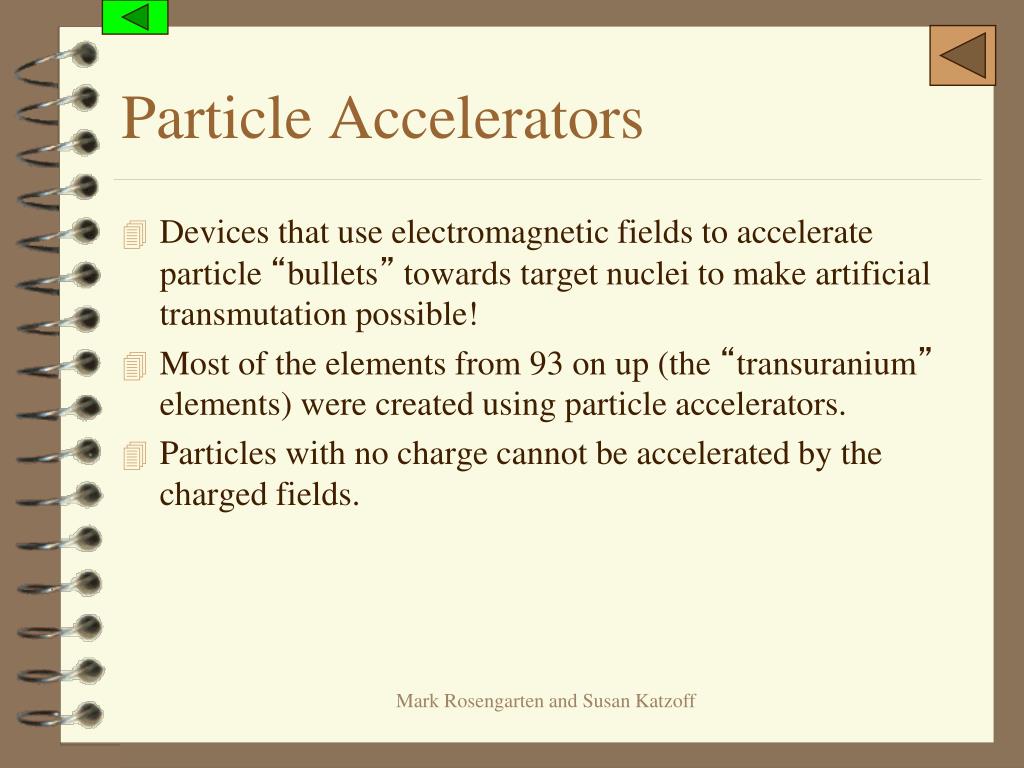 Particle Accelerators

Devices that use electromagnetic fields to accelerate particle “bullets” towards target nuclei to make artificial transmutation possible!

Most of the elements from 93 on up (the “transuranium” elements) were created using particle accelerators.

Particles with no charge cannot be accelerated by the charged fields.

Mark Rosengarten and Susan Katzoff